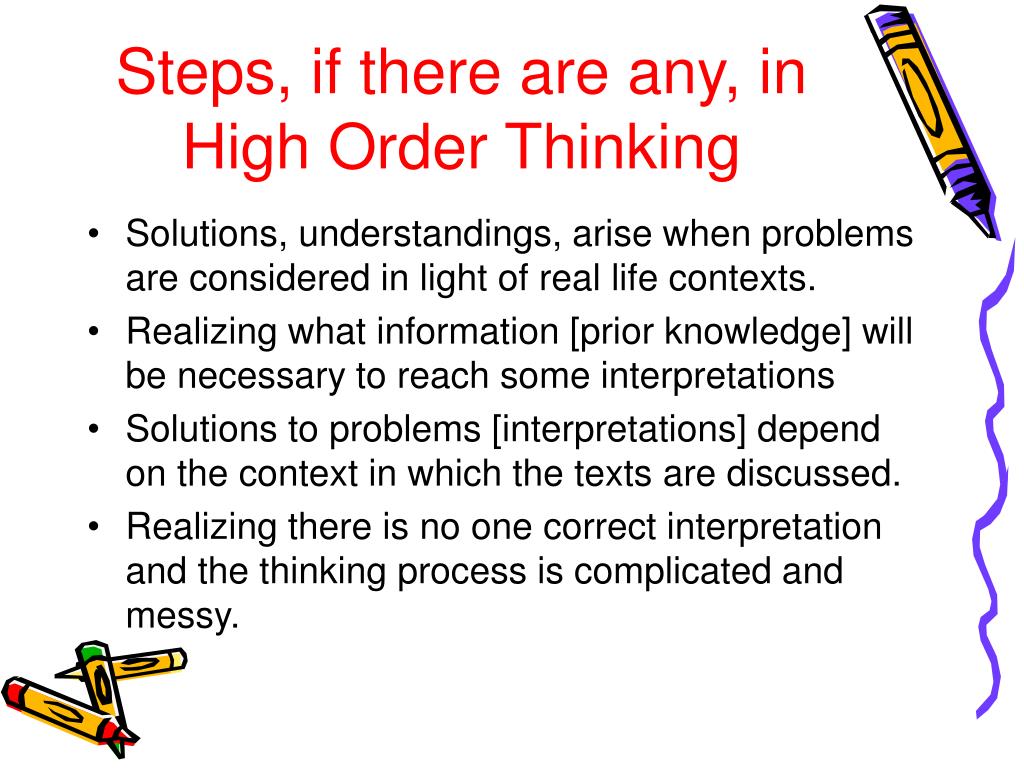 Steps, if there are any, in High Order Thinking

• Solutions, understandings, arise when problems are considered in light of real life contexts.
• Realizing what information [prior knowledge] will be necessary to reach some interpretations
• Solutions to problems [interpretations] depend on the context in which the texts are discussed.
• Realizing there is no one correct interpretation and the thinking process is complicated and messy.